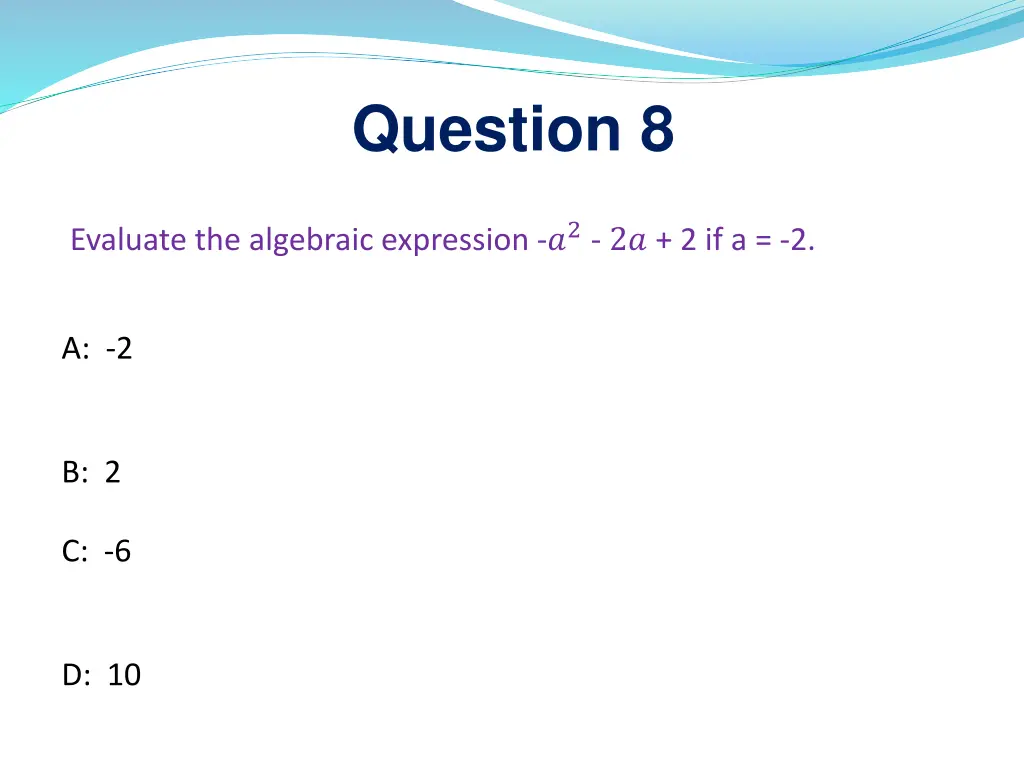 Question 8

Evaluate the algebraic expression $-a^2 - 2a + 2$ if a = -2.

A: -2

B: 2

C: -6

D: 10